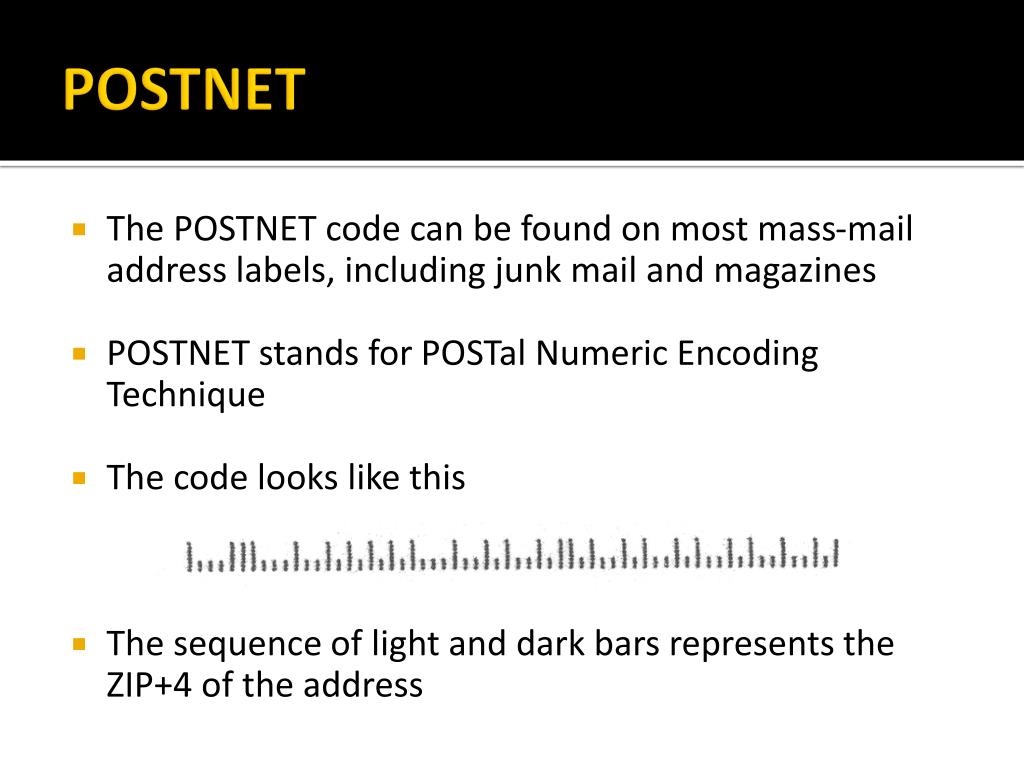 POSTNET

The POSTNET code can be found on most mass-mail address labels, including junk mail and magazines

POSTNET stands for POSTal Numeric Encoding Technique

The code looks like this

The sequence of light and dark bars represents the ZIP+4 of the address